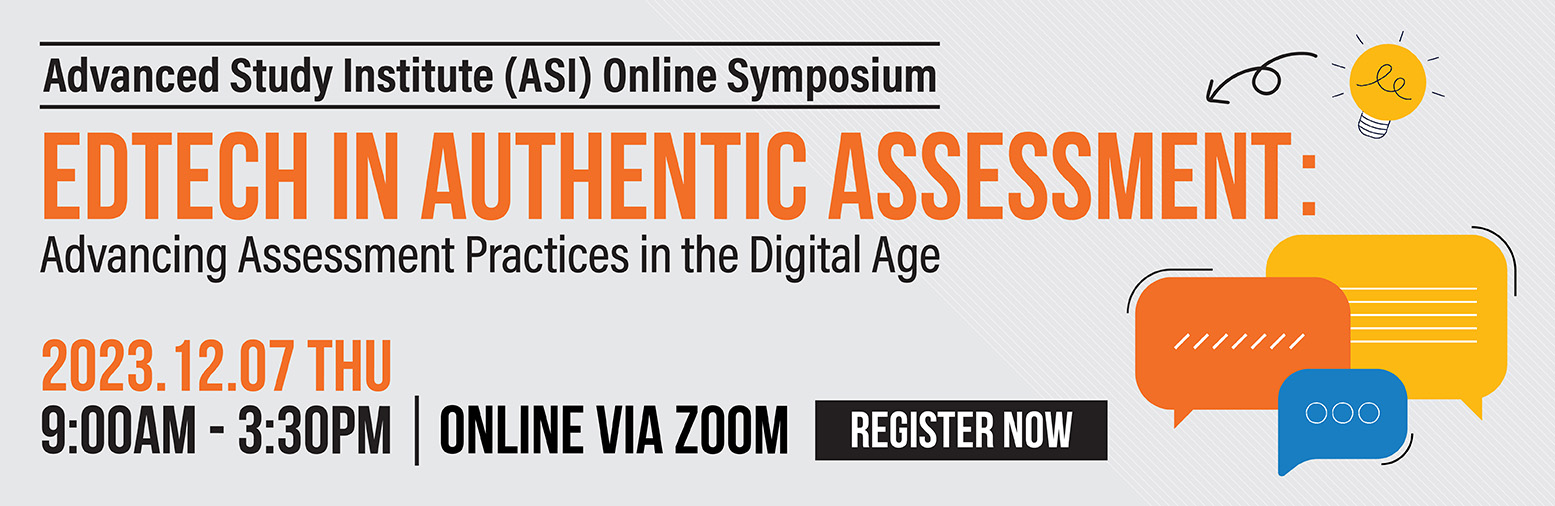 Advanced Study Institute (ASI) Online Symposium

EDTECH IN AUTHENTIC ASSESSMENT:
Advancing Assessment Practices in the Digital Age

2023.12.07 THU
9:00AM - 3:30PM | ONLINE VIA ZOOM

REGISTER NOW